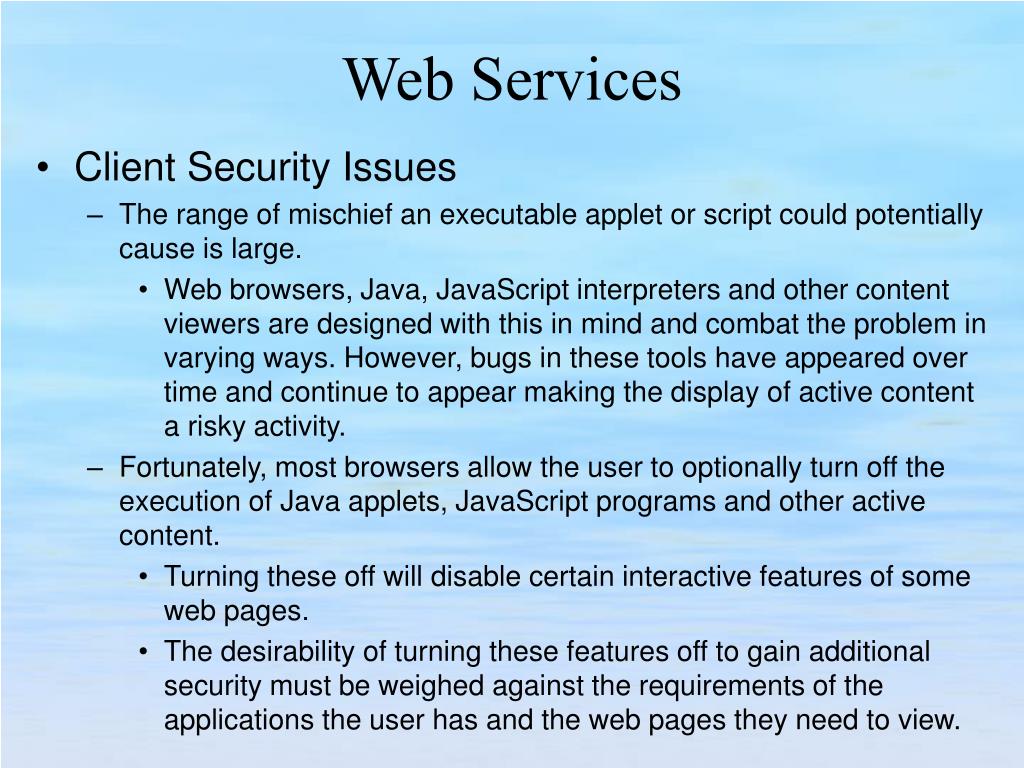 Web Services

• Client Security Issues
– The range of mischief an executable applet or script could potentially cause is large.
• Web browsers, Java, JavaScript interpreters and other content viewers are designed with this in mind and combat the problem in varying ways. However, bugs in these tools have appeared over time and continue to appear making the display of active content a risky activity.
– Fortunately, most browsers allow the user to optionally turn off the execution of Java applets, JavaScript programs and other active content.
• Turning these off will disable certain interactive features of some web pages.
• The desirability of turning these features off to gain additional security must be weighed against the requirements of the applications the user has and the web pages they need to view.